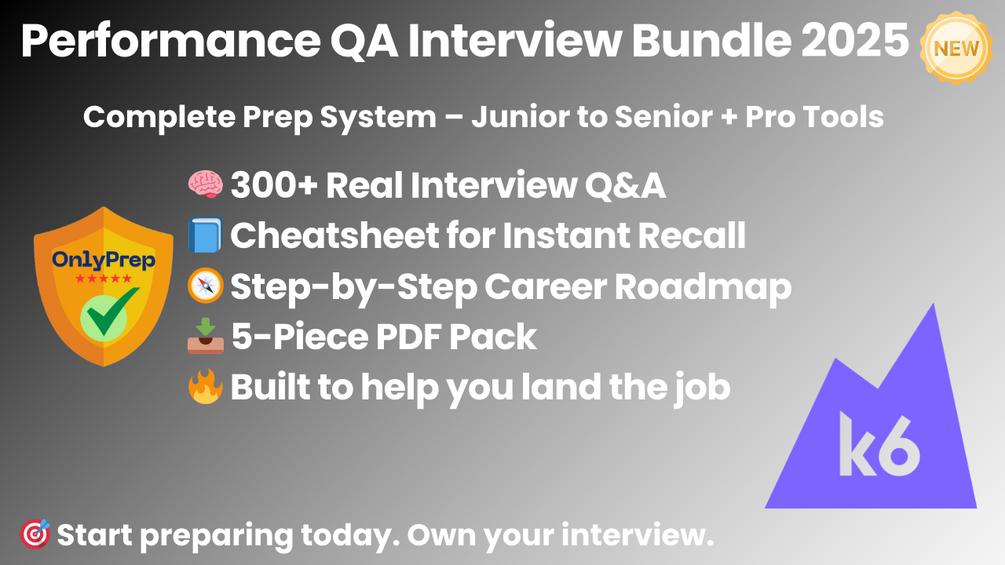 Performance QA Interview Bundle 2025

NEW

Complete Prep System – Junior to Senior + Pro Tools

OnlyPrep
★★★★★

🧠 300+ Real Interview Q&A
📘 Cheatsheet for Instant Recall
🧭 Step-by-Step Career Roadmap
📥 5-Piece PDF Pack
🔥 Built to help you land the job

k6

🎯 Start preparing today. Own your interview.